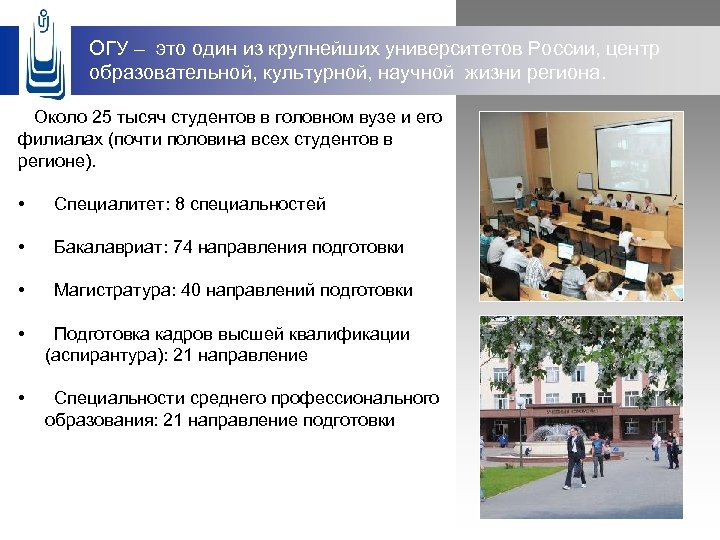 ОГУ – это один из крупнейших университетов России, центр образовательной, культурной, научной жизни региона.

Около 25 тысяч студентов в головном вузе и его филиалах (почти половина всех студентов в регионе).

• Специалитет: 8 специальностей

• Бакалавриат: 74 направления подготовки

• Магистратура: 40 направлений подготовки

• Подготовка кадров высшей квалификации (аспирантура): 21 направление

• Специальности среднего профессионального образования: 21 направление подготовки